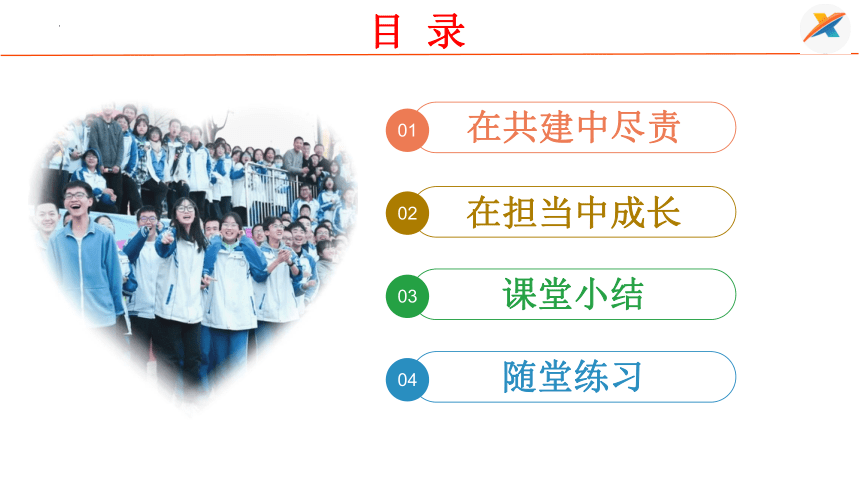 目 录

01 在共建中尽责

02 在担当中成长

03 课堂小结

04 随堂练习